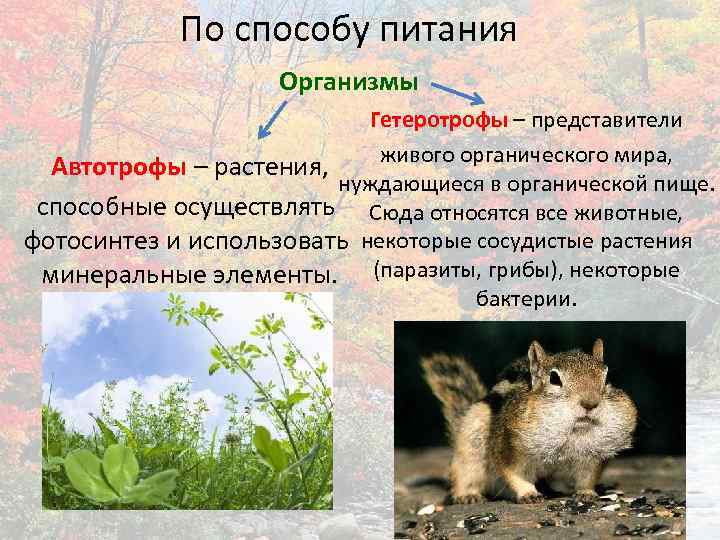 По способу питания

Организмы

Автотрофы – растения, способные осуществлять фотосинтез и использовать минеральные элементы.

Гетеротрофы – представители живого органического мира, нуждающиеся в органической пище. Сюда относятся все животные, некоторые сосудистые растения (паразиты, грибы), некоторые бактерии.